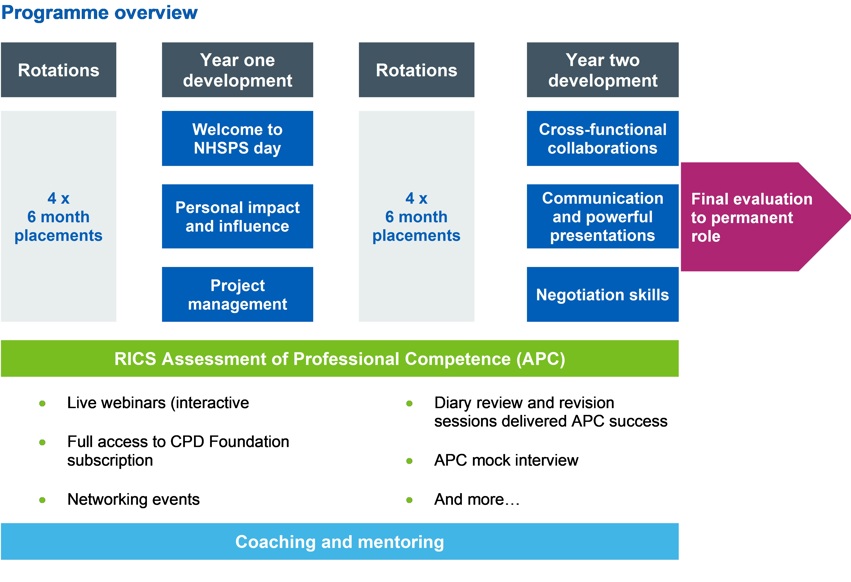 Programme overview

Rotations

4 x
6 month
placements

Year one development

Welcome to NHSPS day

Personal impact and influence

Project management

Rotations

4 x
6 month
placements

Year two development

Cross-functional collaborations

Communication and powerful presentations

Negotiation skills

Final evaluation to permanent role

RICS Assessment of Professional Competence (APC)

- Live webinars (interactive
- Full access to CPD Foundation subscription
- Networking events
- Diary review and revision sessions delivered APC success
- APC mock interview
- And more…

Coaching and mentoring